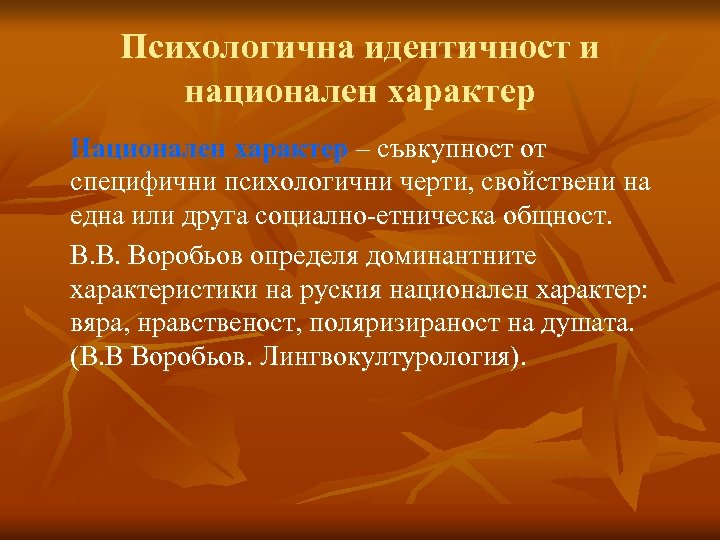 Психологична идентичност и национален характер

Национален характер – съвкупност от специфични психологични черти, свойствени на една или друга социално-етническа общност.

В.В. Воробьов определя доминантните характеристики на руския национален характер: вяра, нравственост, поляризираност на душата. (В.В Воробьов. Лингвокултурология).